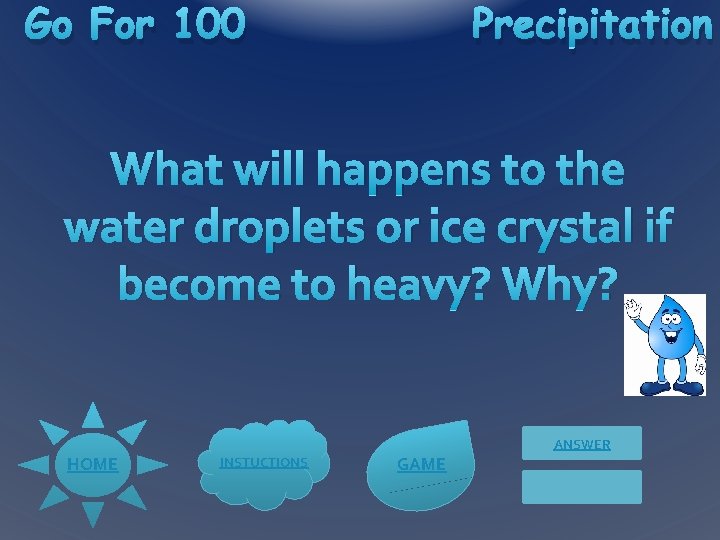 Go For 100

Precipitation

What will happens to the water droplets or ice crystal if become to heavy? Why?

HOME

INSTUCTIONS

GAME

ANSWER